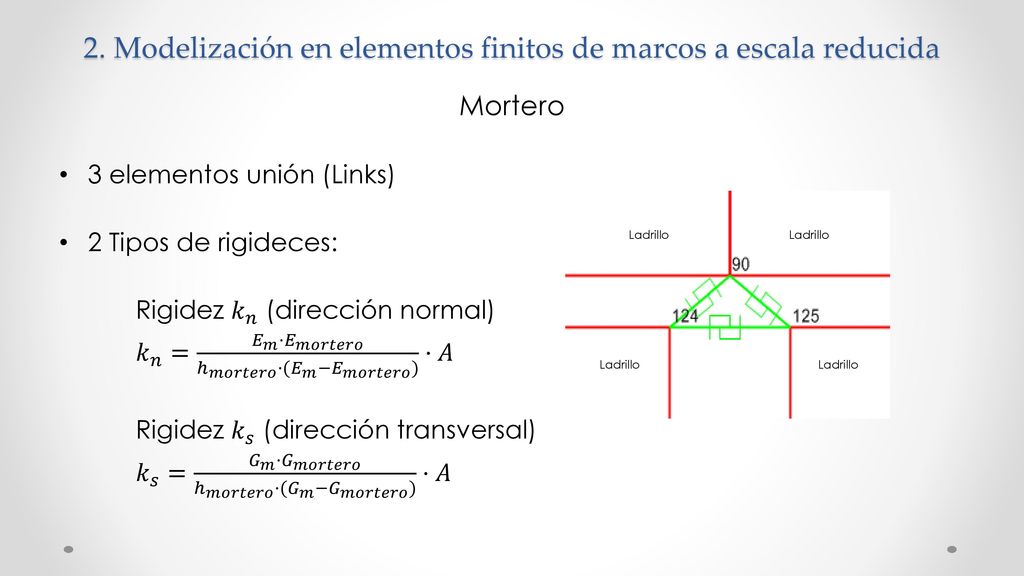 2. Modelización en elementos finitos de marcos a escala reducida

Mortero

• 3 elementos unión (Links)

• 2 Tipos de rigideces:

Rigidez $k_n$ (dirección normal)

$k_n = \frac{E_m \cdot E_{mortero}}{h_{mortero} \cdot (E_m - E_{mortero})} \cdot A$

Rigidez $k_s$ (dirección transversal)

$k_s = \frac{G_m \cdot G_{mortero}}{h_{mortero} \cdot (G_m - G_{mortero})} \cdot A$

Ladrillo
Ladrillo
90
124
125
Ladrillo
Ladrillo